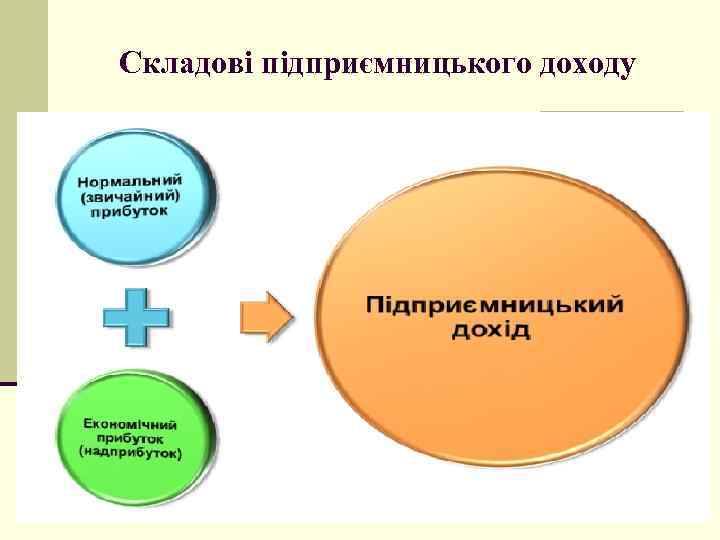 Складові підприємницького доходу

Нормальний (звичайний) прибуток

Економічний прибуток (надприбуток)

Підприємницький дохід